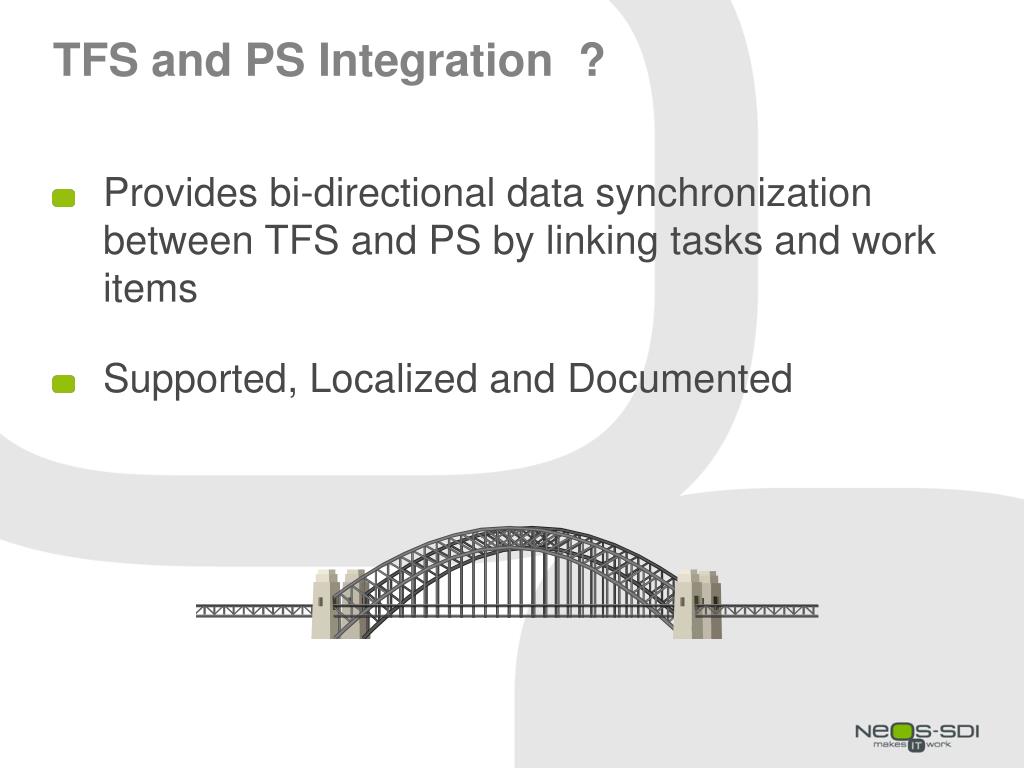 TFS and PS Integration ?

Provides bi-directional data synchronization between TFS and PS by linking tasks and work items

Supported, Localized and Documented

NeOS-SDI
makes IT work